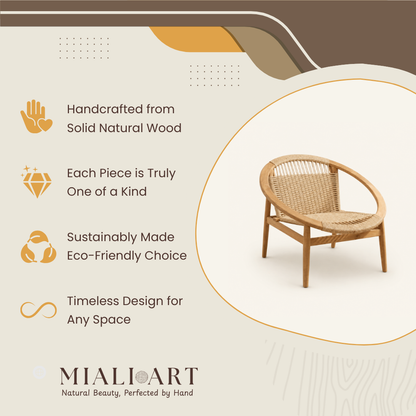 Handcrafted from Solid Natural Wood

Each Piece is Truly One of a Kind

Sustainably Made Eco-Friendly Choice

Timeless Design for Any Space

MIALI ART
Natural Beauty, Perfected by Hand